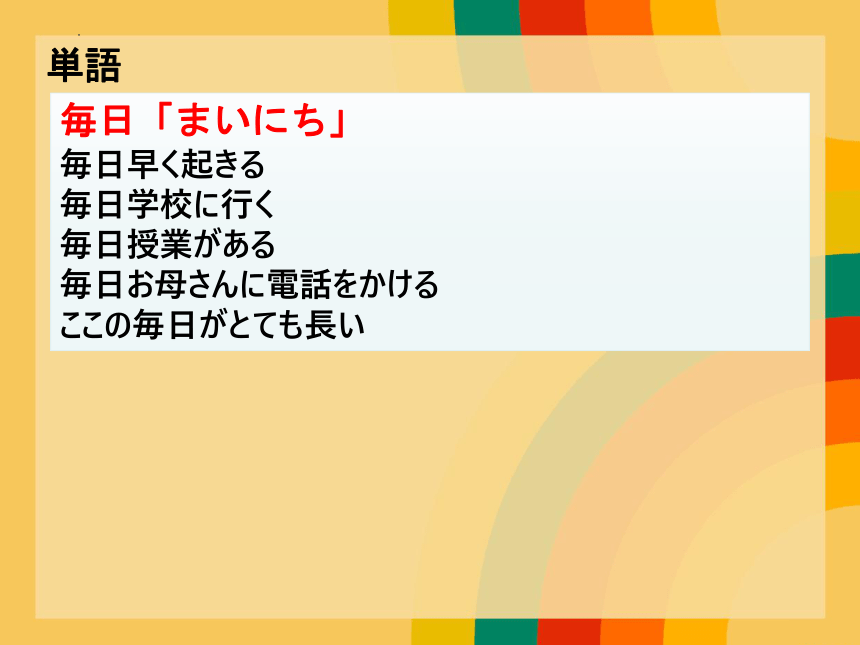 単語

毎日「まいにち」
毎日早く起きる
毎日学校に行く
毎日授業がある
毎日お母さんに電話をかける
ここの毎日がとても長い